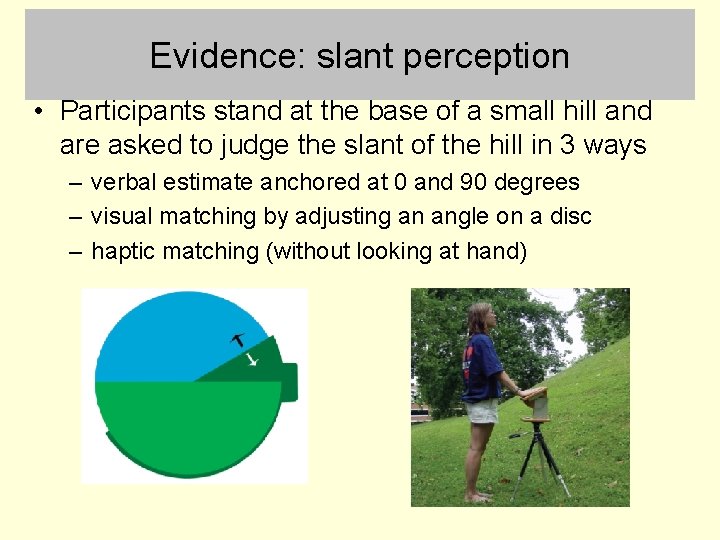 Evidence: slant perception

• Participants stand at the base of a small hill and are asked to judge the slant of the hill in 3 ways

– verbal estimate anchored at 0 and 90 degrees
– visual matching by adjusting an angle on a disc
– haptic matching (without looking at hand)